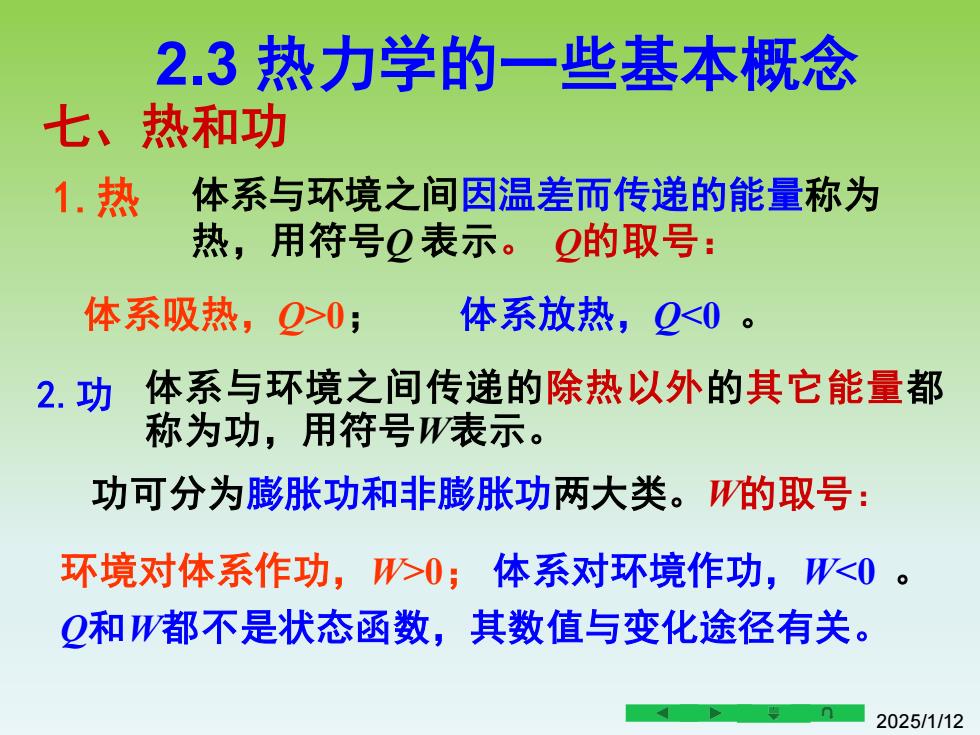 2.3 热力学的一些基本概念

七、热和功

1. 热　体系与环境之间因温差而传递的能量称为热，用符号$Q$ 表示。 $Q$的取号：

体系吸热，$Q>0$；　　体系放热，$Q<0$ 。

2. 功　体系与环境之间传递的除热以外的其它能量都称为功，用符号$W$表示。

功可分为膨胀功和非膨胀功两大类。$W$的取号：

环境对体系作功，$W>0$； 体系对环境作功，$W<0$ 。
$Q$和$W$都不是状态函数，其数值与变化途径有关。

2025/1/12